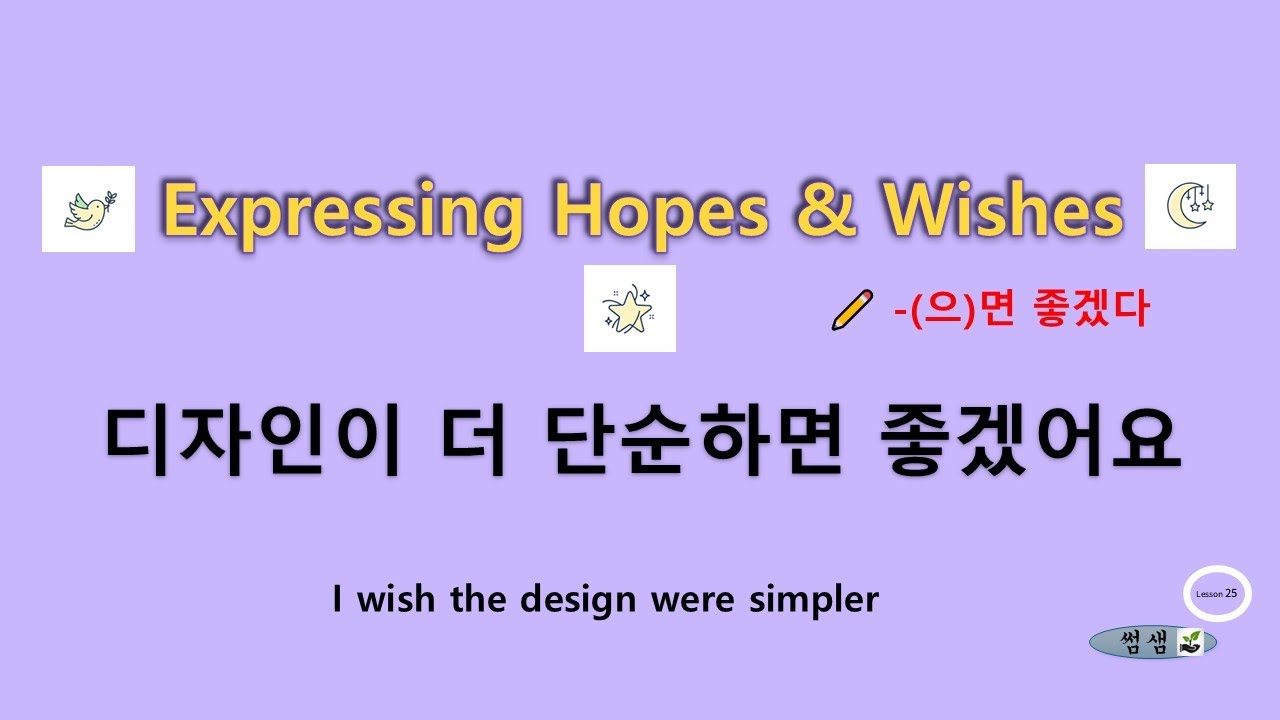 Expressing Hopes & Wishes

-(으)면 좋겠다

디자인이 더 단순하면 좋겠어요

I wish the design were simpler

Lesson 25

썸샘